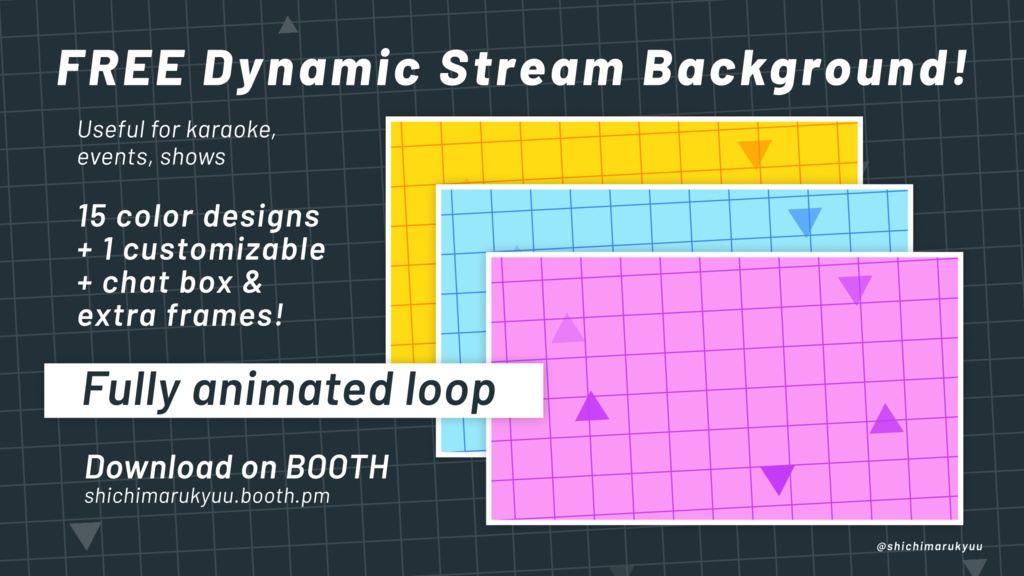 FREE Dynamic Stream Background!

Useful for karaoke, events, shows

15 color designs
+ 1 customizable
+ chat box &
extra frames!

Fully animated loop

Download on BOOTH
shichimarukyuu.booth.pm

@shichimarukyuu